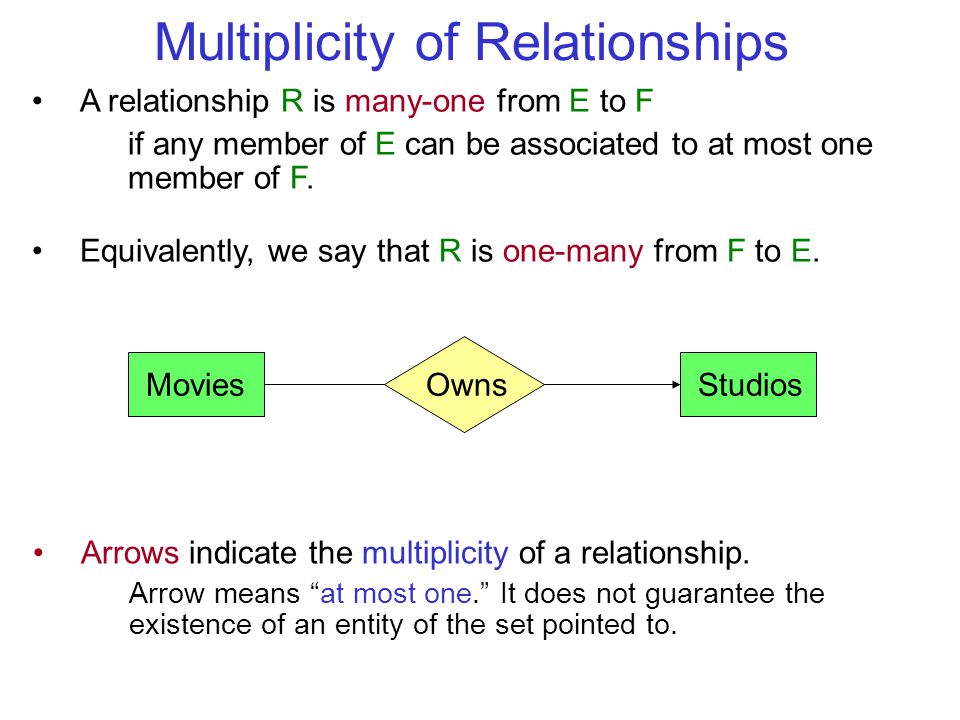 Multiplicity of Relationships

• A relationship R is many-one from E to F

if any member of E can be associated to at most one member of F.

• Equivalently, we say that R is one-many from F to E.

Movies

Owns

Studios

• Arrows indicate the multiplicity of a relationship.

Arrow means “at most one.” It does not guarantee the existence of an entity of the set pointed to.